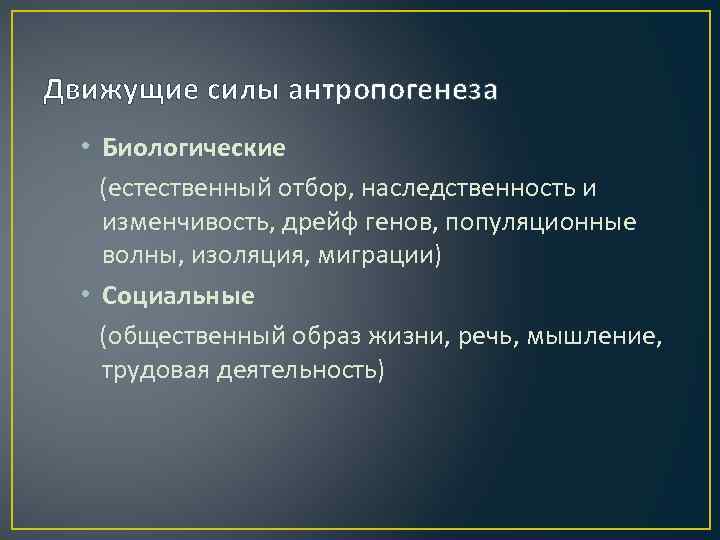 Движущие силы антропогенеза

• Биологические

(естественный отбор, наследственность и изменчивость, дрейф генов, популяционные волны, изоляция, миграции)

• Социальные

(общественный образ жизни, речь, мышление, трудовая деятельность)